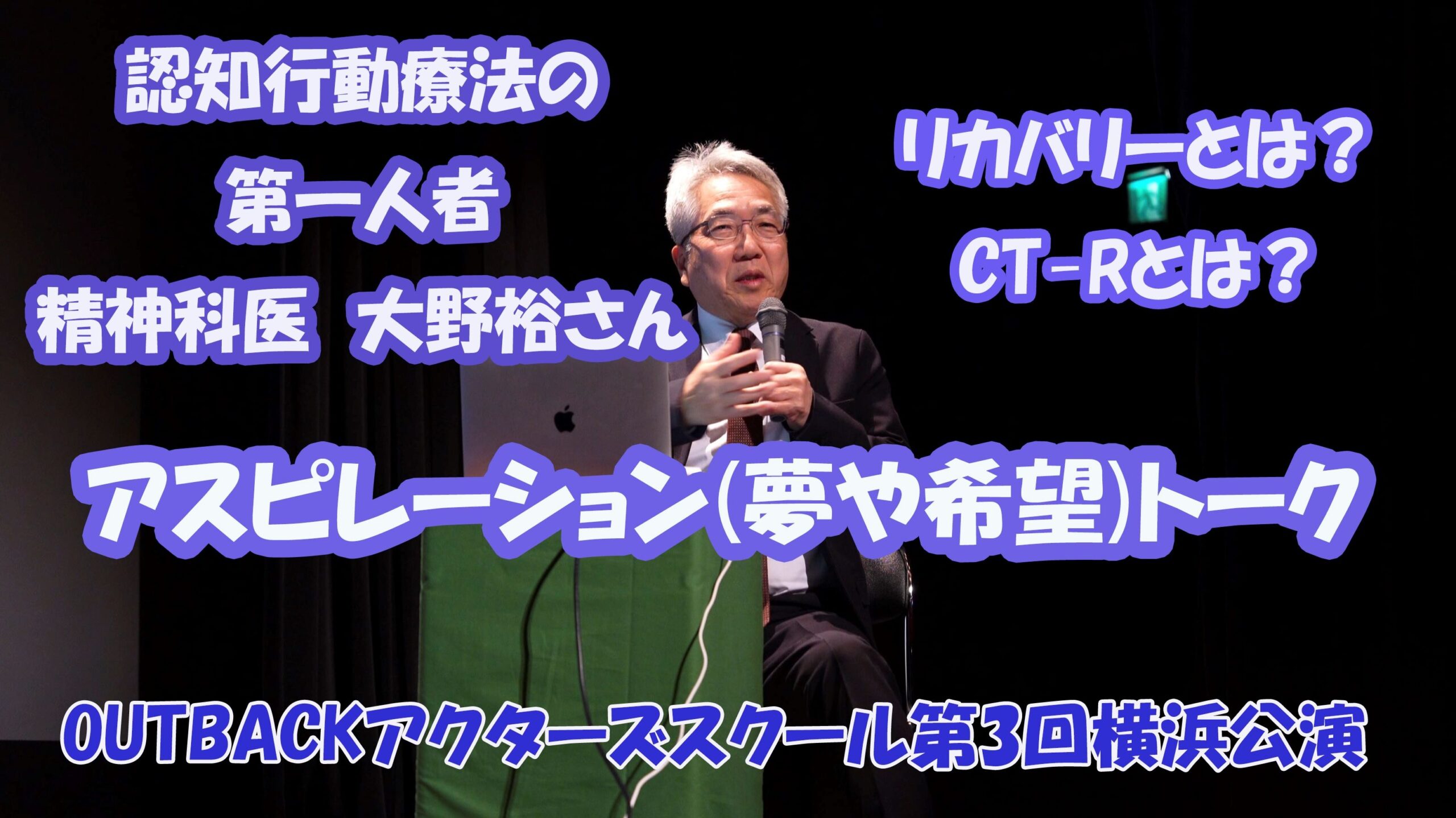 認知行動療法の
第一人者
精神科医　大野裕さん

リカバリーとは？
CT-Rとは？

アスピレーション(夢や希望)トーク

OUTBACKアクターズスクール第3回横浜公演